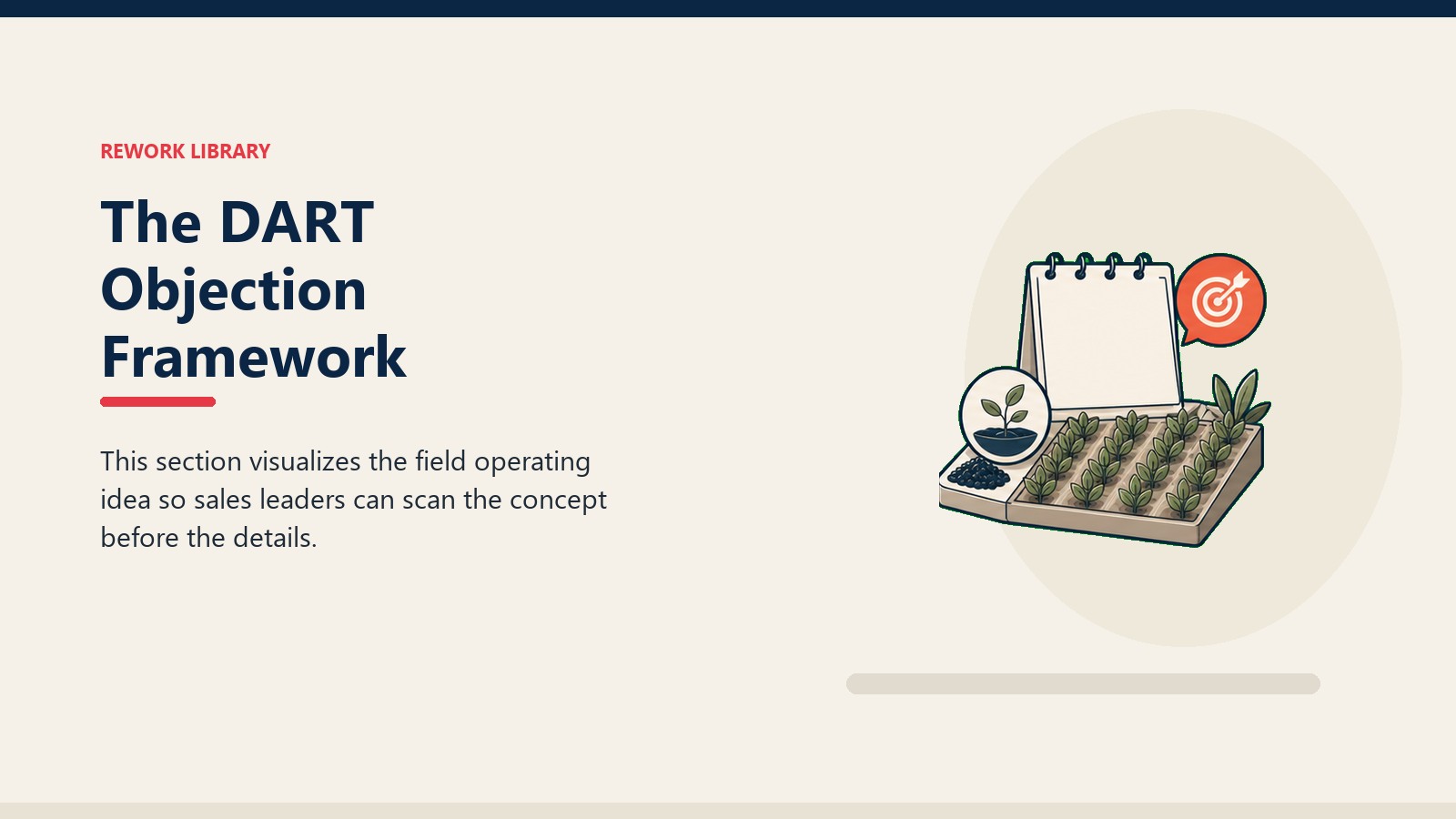 REWORK LIBRARY

The DART Objection Framework

This section visualizes the field operating idea so sales leaders can scan the concept before the details.